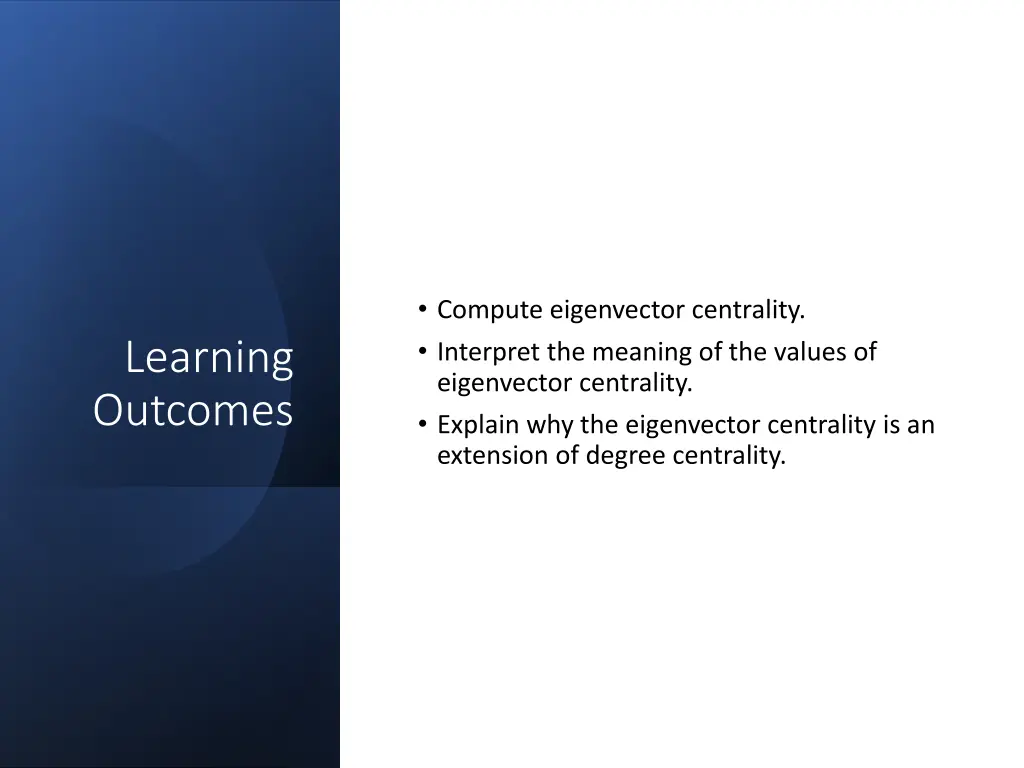 Learning Outcomes

• Compute eigenvector centrality.
• Interpret the meaning of the values of eigenvector centrality.
• Explain why the eigenvector centrality is an extension of degree centrality.